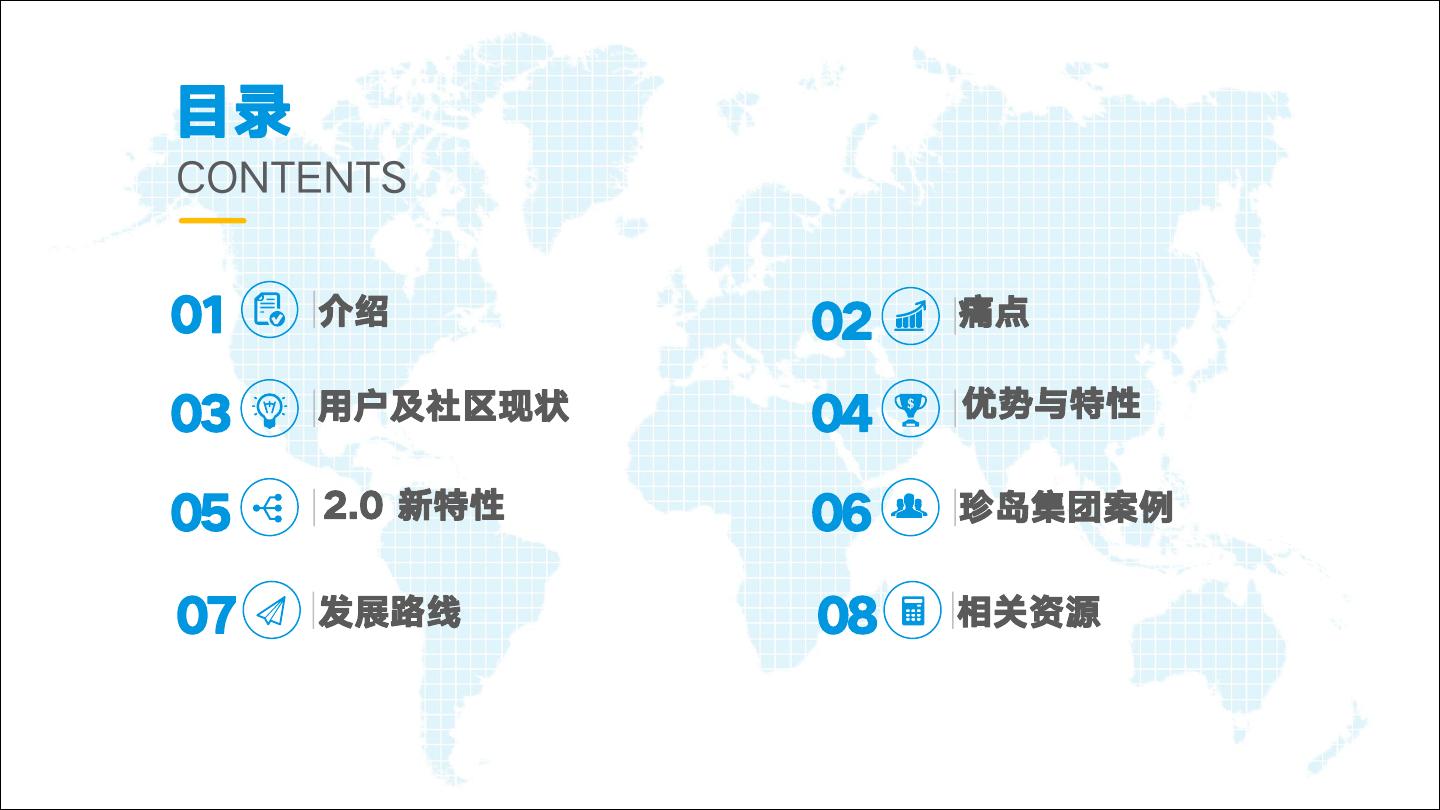 目录
CONTENTS

01 介绍

02 痛点

03 用户及社区现状

04 优势与特性

05 2.0 新特性

06 珍岛集团案例

07 发展路线

08 相关资源